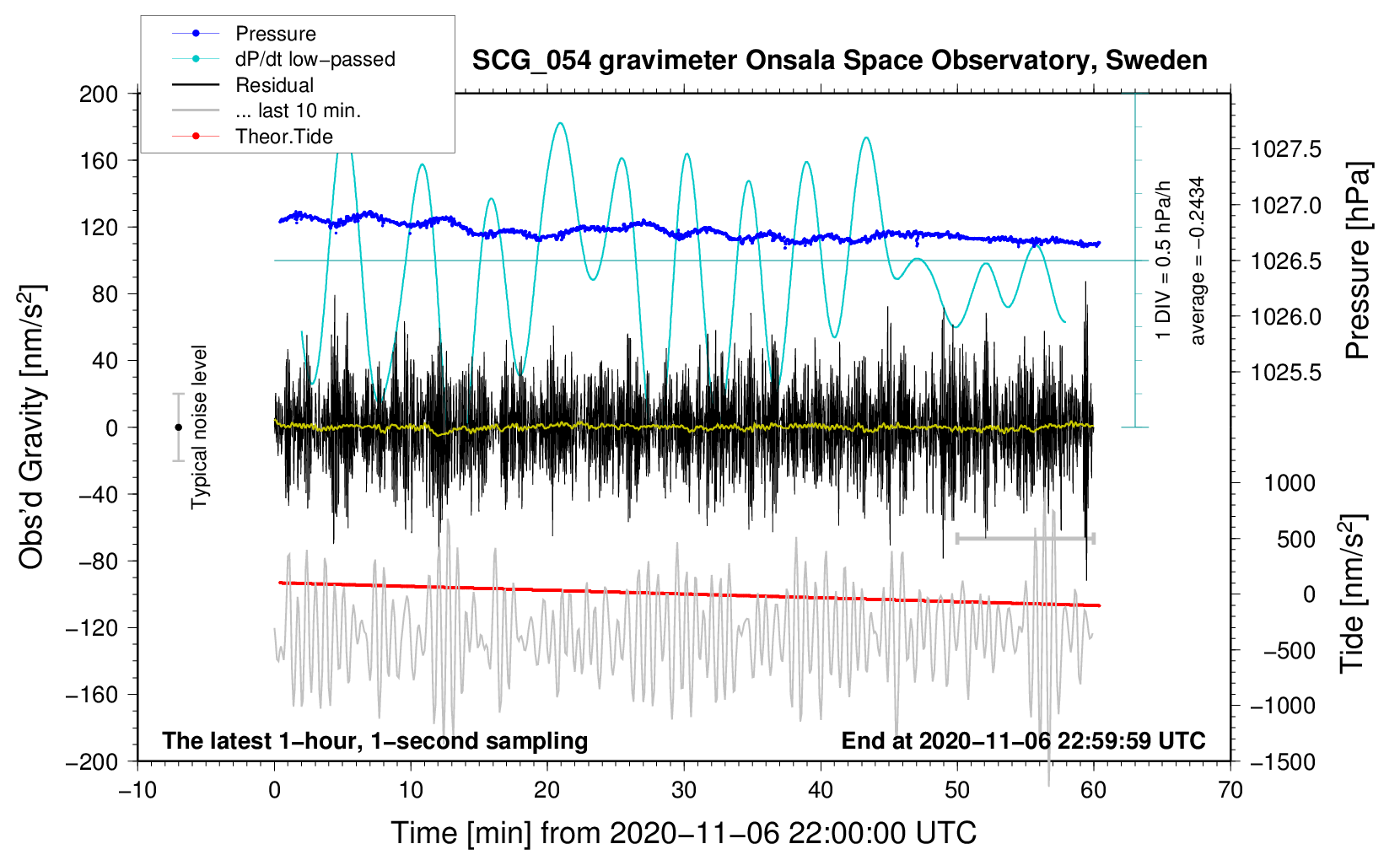 Pressure
dP/dt low−passed
Residual
... last 10 min.
Theor.Tide

SCG_054 gravimeter Onsala Space Observatory, Sweden

200
160
120
80
40
0
−40
−80
−120
−160
−200

Obs'd Gravity [nm/s$^2$]

Typical noise level

1 DIV = 0.5 hPa/h
average = −0.2434

1027.5
1027.0
1026.5
1026.0
1025.5

Pressure [hPa]

1000
500
0
−500
−1000
−1500

Tide [nm/s$^2$]

The latest 1−hour, 1−second sampling
End at 2020−11−06 22:59:59 UTC

−10
0
10
20
30
40
50
60
70

Time [min] from 2020−11−06 22:00:00 UTC